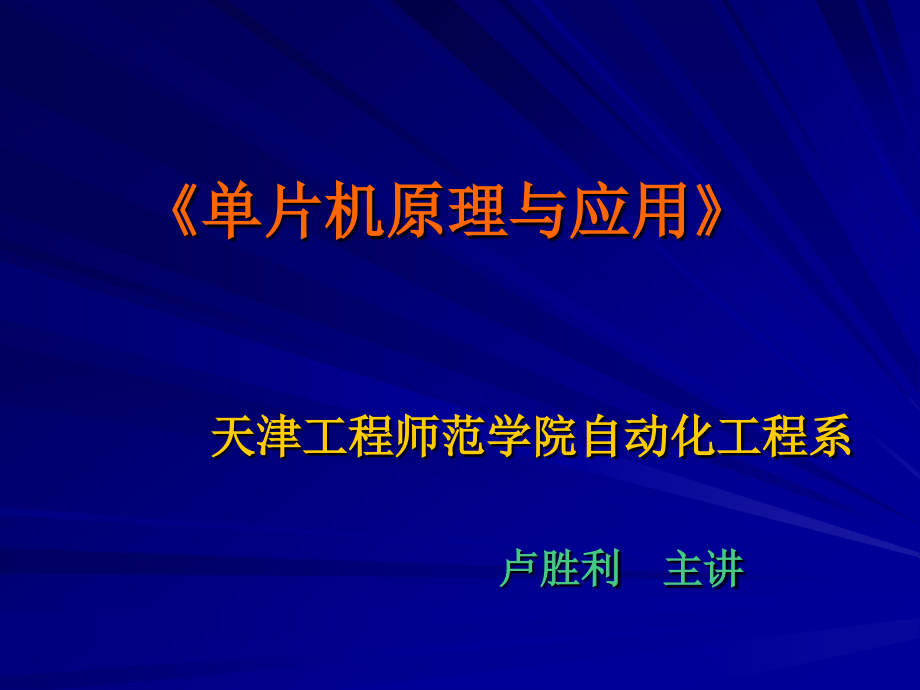 《单片机原理与应用》

天津工程师范学院自动化工程系

卢胜利　主讲